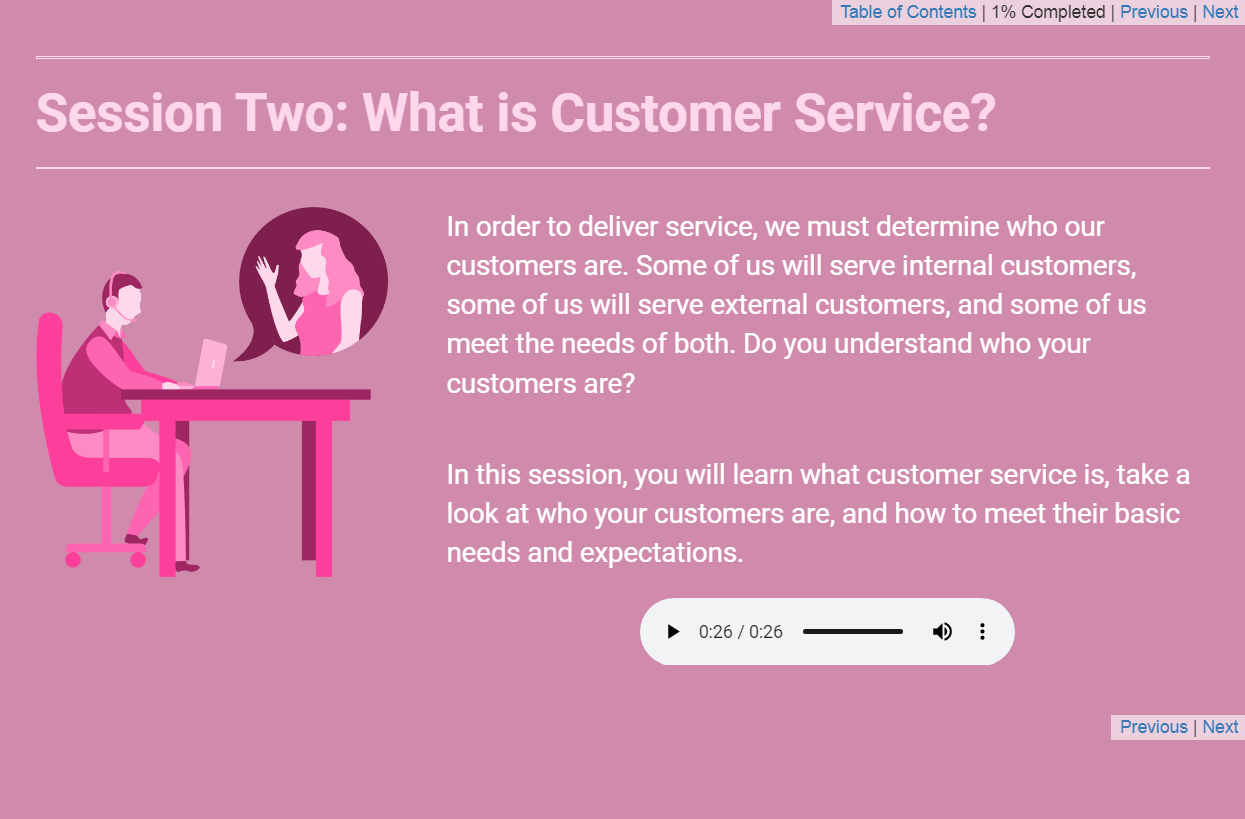 Table of Contents | 1% Completed | Previous | Next

Session Two: What is Customer Service?

In order to deliver service, we must determine who our customers are. Some of us will serve internal customers, some of us will serve external customers, and some of us meet the needs of both. Do you understand who your customers are?

In this session, you will learn what customer service is, take a look at who your customers are, and how to meet their basic needs and expectations.

0:26 / 0:26

Previous | Next